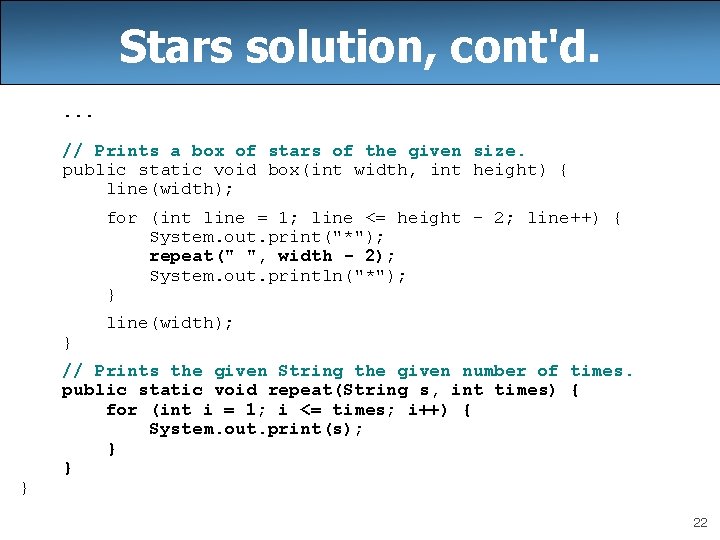 Stars solution, cont'd.

...

// Prints a box of stars of the given size.
public static void box(int width, int height) {
line(width);

for (int line = 1; line <= height - 2; line++) {
System.out.print("*");
repeat(" ", width - 2);
System.out.println("*");
}

line(width);
}

// Prints the given String the given number of times.
public static void repeat(String s, int times) {
for (int i = 1; i <= times; i++) {
System.out.print(s);
}
}
}

22